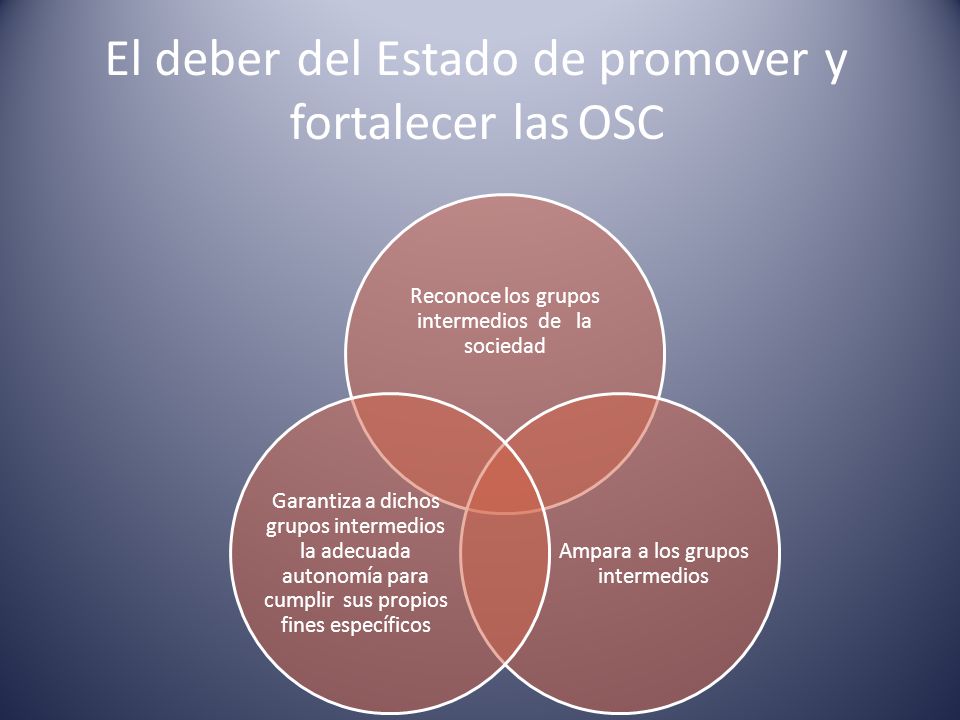 El deber del Estado de promover y fortalecer las OSC

Reconoce los grupos intermedios de la sociedad

Garantiza a dichos grupos intermedios la adecuada autonomía para cumplir sus propios fines específicos

Ampara a los grupos intermedios